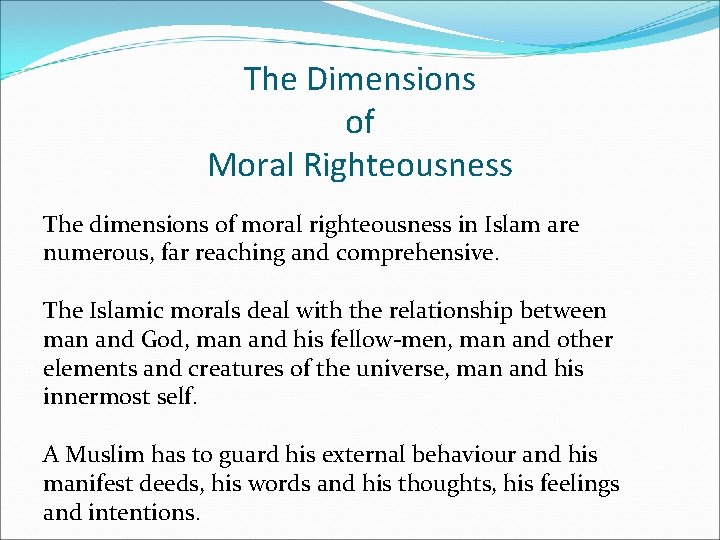 The Dimensions
of
Moral Righteousness

The dimensions of moral righteousness in Islam are numerous, far reaching and comprehensive.

The Islamic morals deal with the relationship between man and God, man and his fellow-men, man and other elements and creatures of the universe, man and his innermost self.

A Muslim has to guard his external behaviour and his manifest deeds, his words and his thoughts, his feelings and intentions.